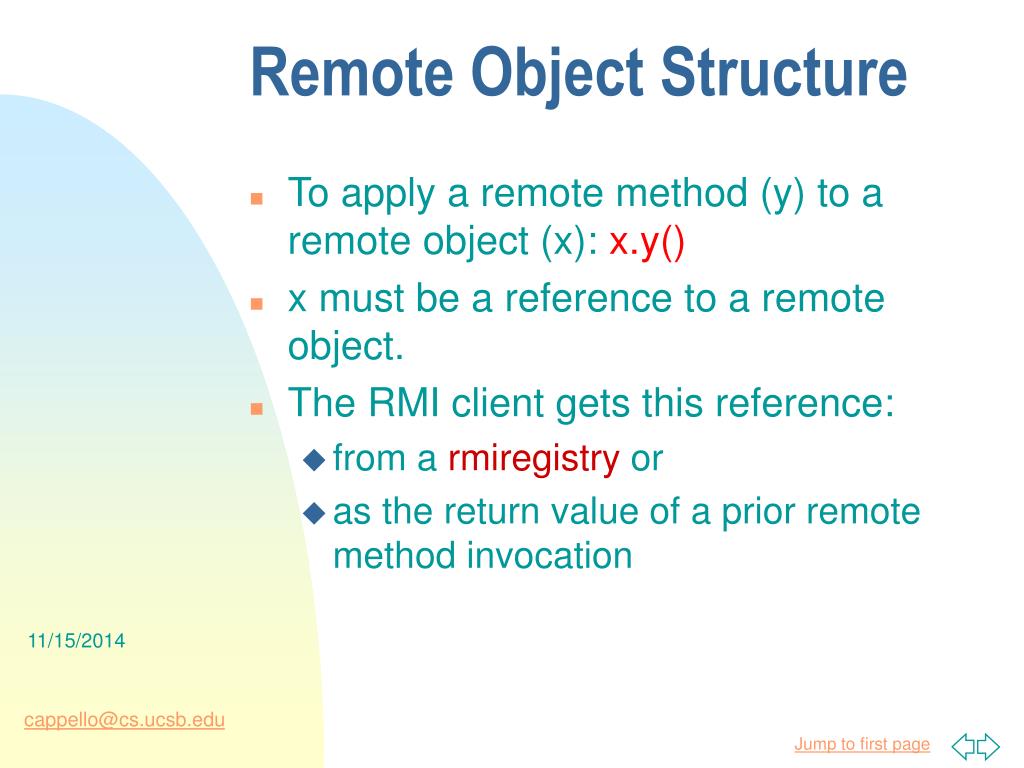 Remote Object Structure

To apply a remote method (y) to a remote object (x): x.y()

x must be a reference to a remote object.

The RMI client gets this reference:

from a rmiregistry or

as the return value of a prior remote method invocation

11/15/2014

cappello@cs.ucsb.edu

Jump to first page